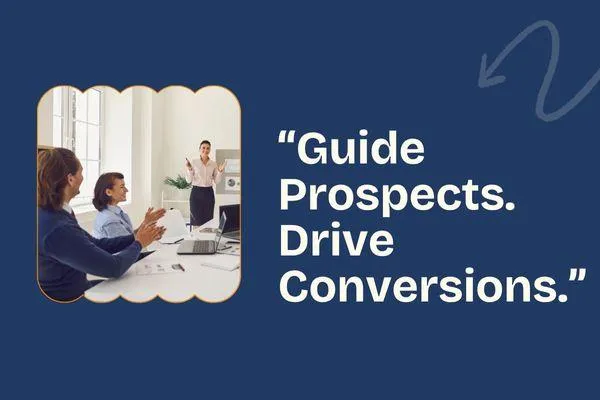 “Guide Prospects. Drive Conversions.”